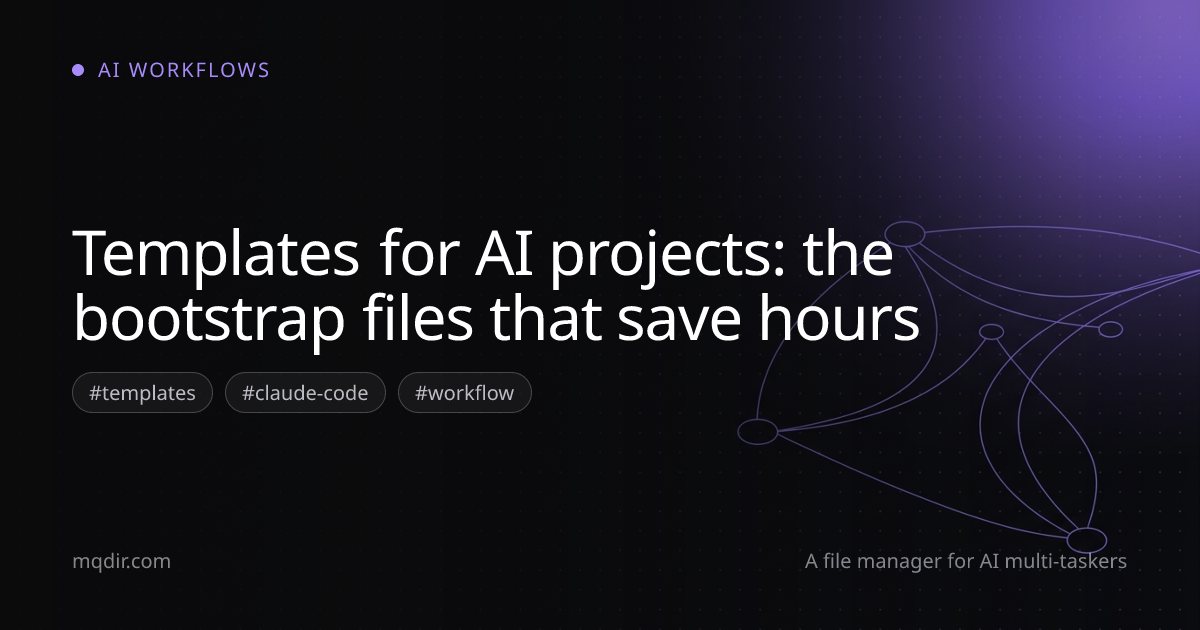 AI WORKFLOWS

Templates for AI projects: the bootstrap files that save hours

#templates #claude-code #workflow

mqdir.com

A file manager for AI multi-taskers